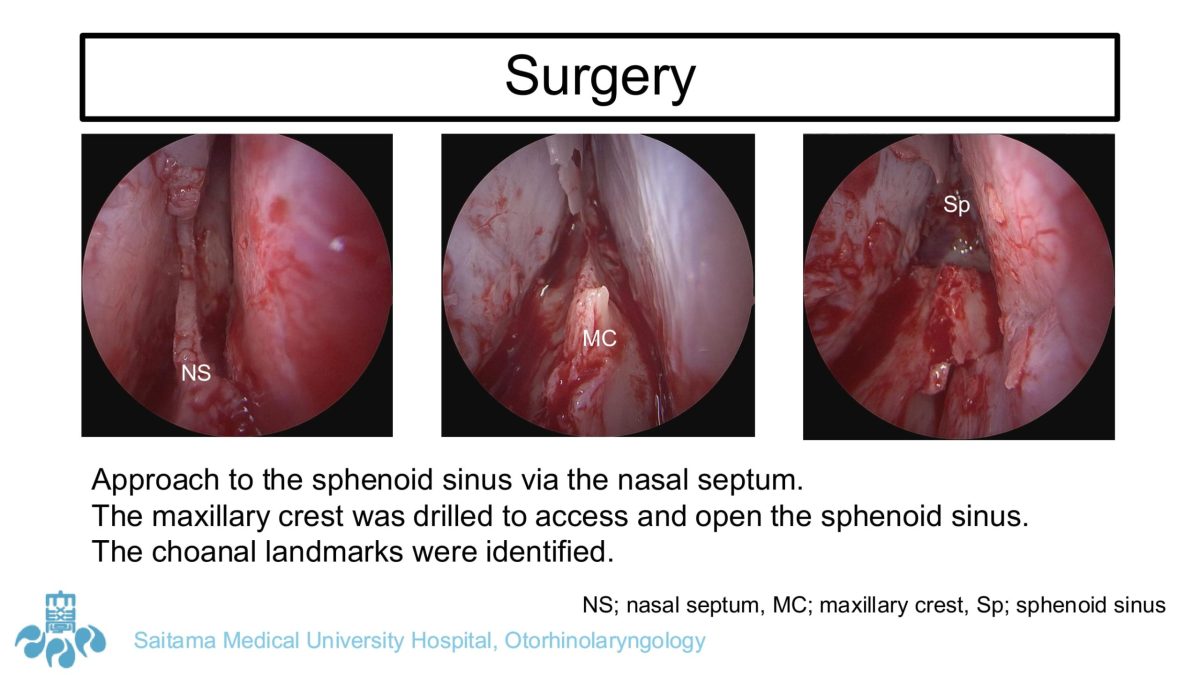 Surgery

NS

MC

Sp

Approach to the sphenoid sinus via the nasal septum.
The maxillary crest was drilled to access and open the sphenoid sinus.
The choanal landmarks were identified.

NS; nasal septum, MC; maxillary crest, Sp; sphenoid sinus

Saitama Medical University Hospital, Otorhinolaryngology